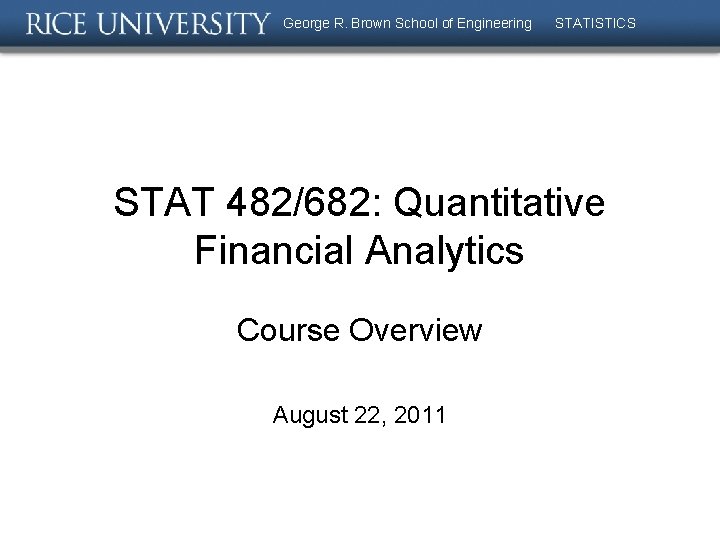 RICE UNIVERSITY George R. Brown School of Engineering STATISTICS

STAT 482/682: Quantitative Financial Analytics

Course Overview

August 22, 2011